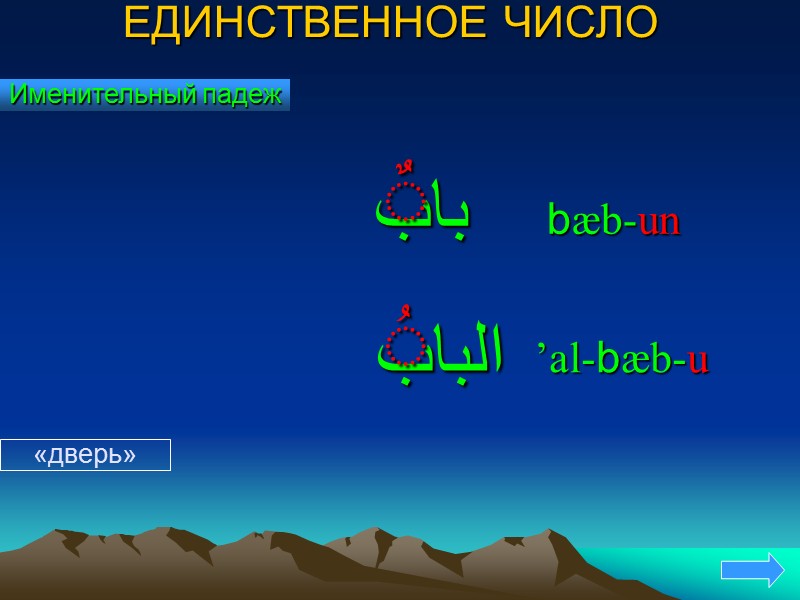 ЕДИНСТВЕННОЕ ЧИСЛО

Именительный падеж

بابٌ bæb-un

البابُ ’al-bæb-u

«дверь»